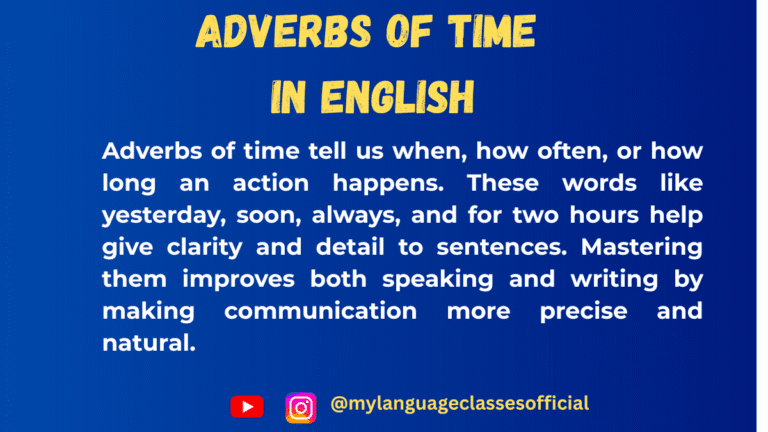 ADVERBS OF TIME IN ENGLISH

Adverbs of time tell us when, how often, or how long an action happens. These words like yesterday, soon, always, and for two hours help give clarity and detail to sentences. Mastering them improves both speaking and writing by making communication more precise and natural.

@mylanguageclassesofficial